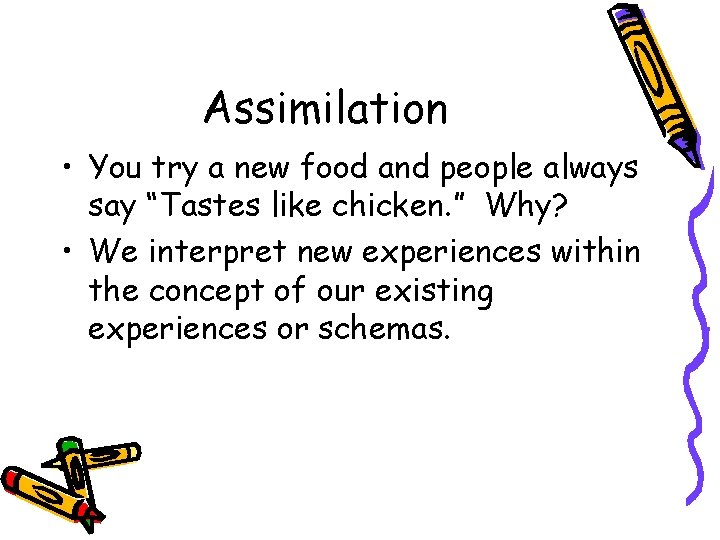 Assimilation

• You try a new food and people always say “Tastes like chicken.” Why?

• We interpret new experiences within the concept of our existing experiences or schemas.